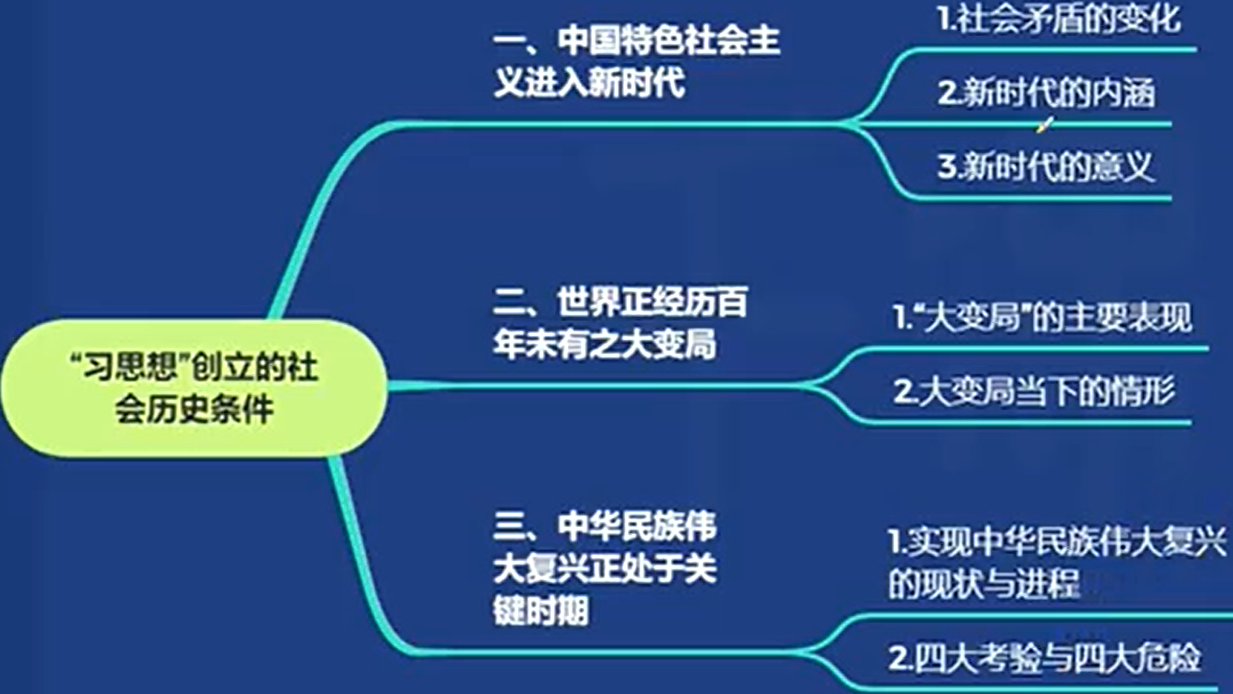 “习思想”创立的社会历史条件

一、中国特色社会主义进入新时代

1.社会矛盾的变化

2.新时代的内涵

3.新时代的意义

二、世界正经历百年未有之大变局

1.“大变局”的主要表现

2.大变局当下的情形

三、中华民族伟大复兴正处于关键时期

1.实现中华民族伟大复兴的现状与进程

2.四大考验与四大危险